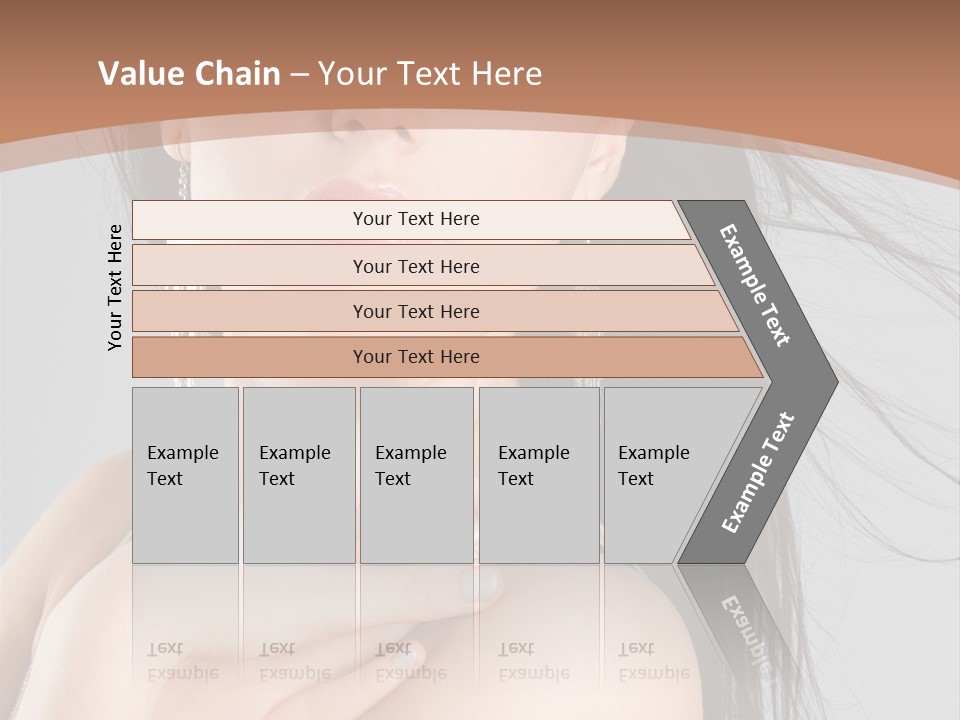 Value Chain – Your Text Here

Your Text Here

Your Text Here

Your Text Here

Your Text Here

Your Text Here

Example Text

Example Text

Example Text

Example Text

Example Text

Example Text

Example Text